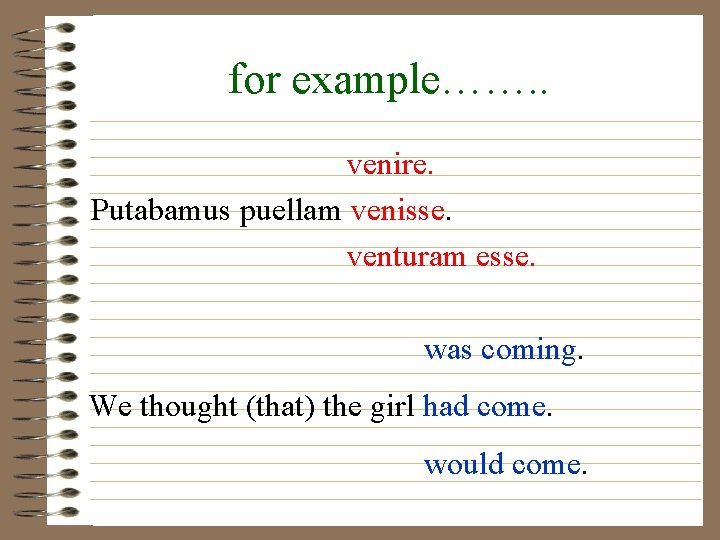 for example……..

venire.
Putabamus puellam venisse.
venturam esse.

was coming.
We thought (that) the girl had come.
would come.